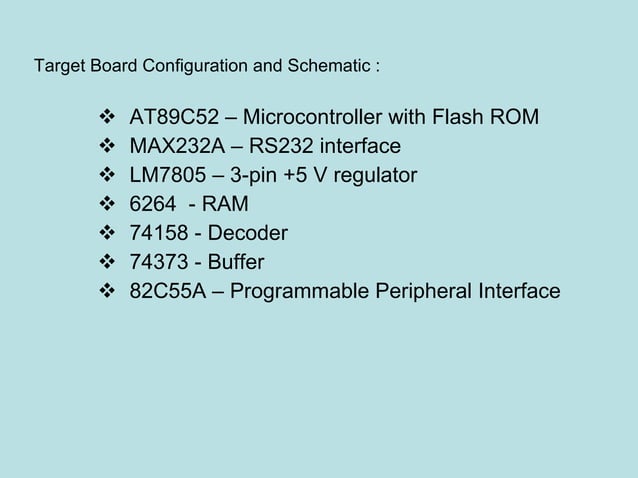 Target Board Configuration and Schematic :

❖ AT89C52 – Microcontroller with Flash ROM
❖ MAX232A – RS232 interface
❖ LM7805 – 3-pin +5 V regulator
❖ 6264 - RAM
❖ 74158 - Decoder
❖ 74373 - Buffer
❖ 82C55A – Programmable Peripheral Interface